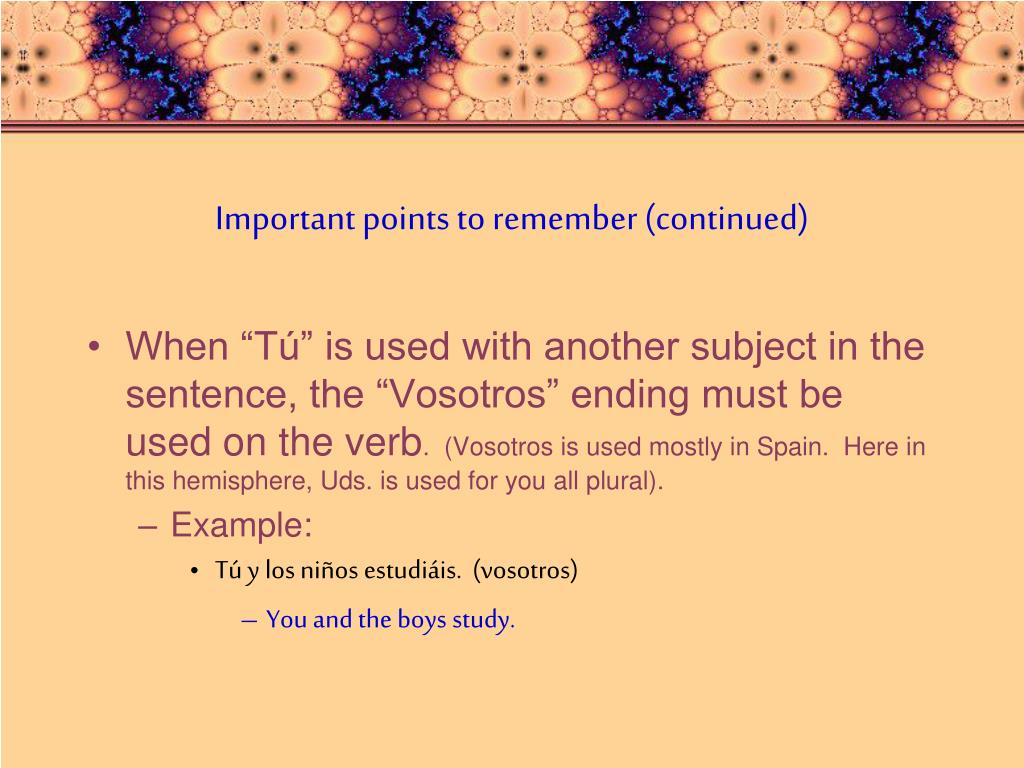 Important points to remember (continued)

• When “Tú” is used with another subject in the sentence, the “Vosotros” ending must be used on the verb. (Vosotros is used mostly in Spain. Here in this hemisphere, Uds. is used for you all plural).

– Example:

• Tú y los niños estudiáis. (vosotros)

– You and the boys study.